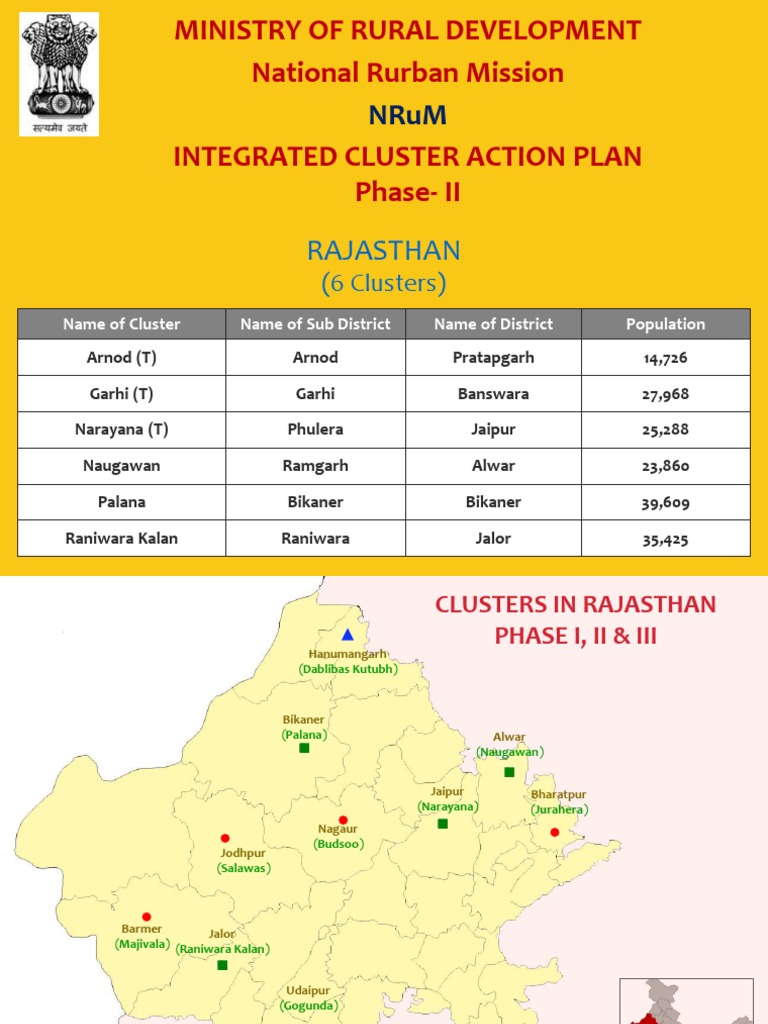 सत्यमेव जयते

MINISTRY OF RURAL DEVELOPMENT
National Rurban Mission
NRuM
INTEGRATED CLUSTER ACTION PLAN
Phase- II

RAJASTHAN
(6 Clusters)

| Name of Cluster | Name of Sub District | Name of District | Population |
|---|---|---|---|
| Arnod (T) | Arnod | Pratapgarh | 14,726 |
| Garhi (T) | Garhi | Banswara | 27,968 |
| Narayana (T) | Phulera | Jaipur | 25,288 |
| Naugawan | Ramgarh | Alwar | 23,860 |
| Palana | Bikaner | Bikaner | 39,609 |
| Raniwara Kalan | Raniwara | Jalor | 35,425 |

CLUSTERS IN RAJASTHAN
PHASE I, II & III

Hanumangarh
(Dablibas Kutubh)
Bikaner
(Palana)
Alwar
(Naugawan)
Jaipur
(Narayana)
Bharatpur
(Jurahera)
Nagaur
(Budsoo)
Jodhpur
(Salawas)
Barmer
(Majivala)
Jalor
(Raniwara Kalan)
Udaipur
(Gogunda)